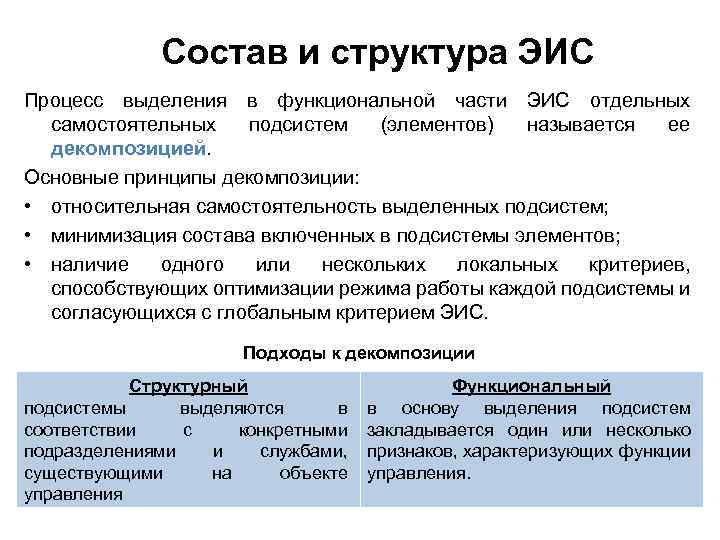 Состав и структура ЭИС

Процесс выделения в функциональной части ЭИС отдельных самостоятельных подсистем (элементов) называется ее декомпозицией.

Основные принципы декомпозиции:

• относительная самостоятельность выделенных подсистем;
• минимизация состава включенных в подсистемы элементов;
• наличие одного или нескольких локальных критериев, способствующих оптимизации режима работы каждой подсистемы и согласующихся с глобальным критерием ЭИС.

Подходы к декомпозиции

| Структурный | Функциональный |
|---|---|
| подсистемы выделяются в соответствии с конкретными подразделениями и службами, существующими на объекте управления | в основу выделения подсистем закладывается один или несколько признаков, характеризующих функции управления. |